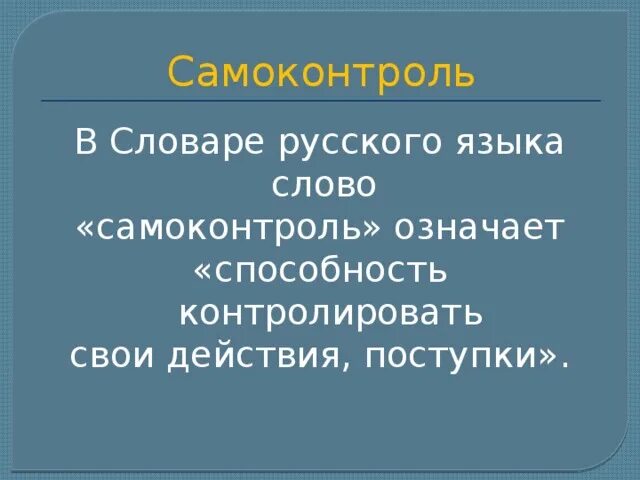 Самоконтроль

В Словаре русского языка слово «самоконтроль» означает «способность контролировать свои действия, поступки».